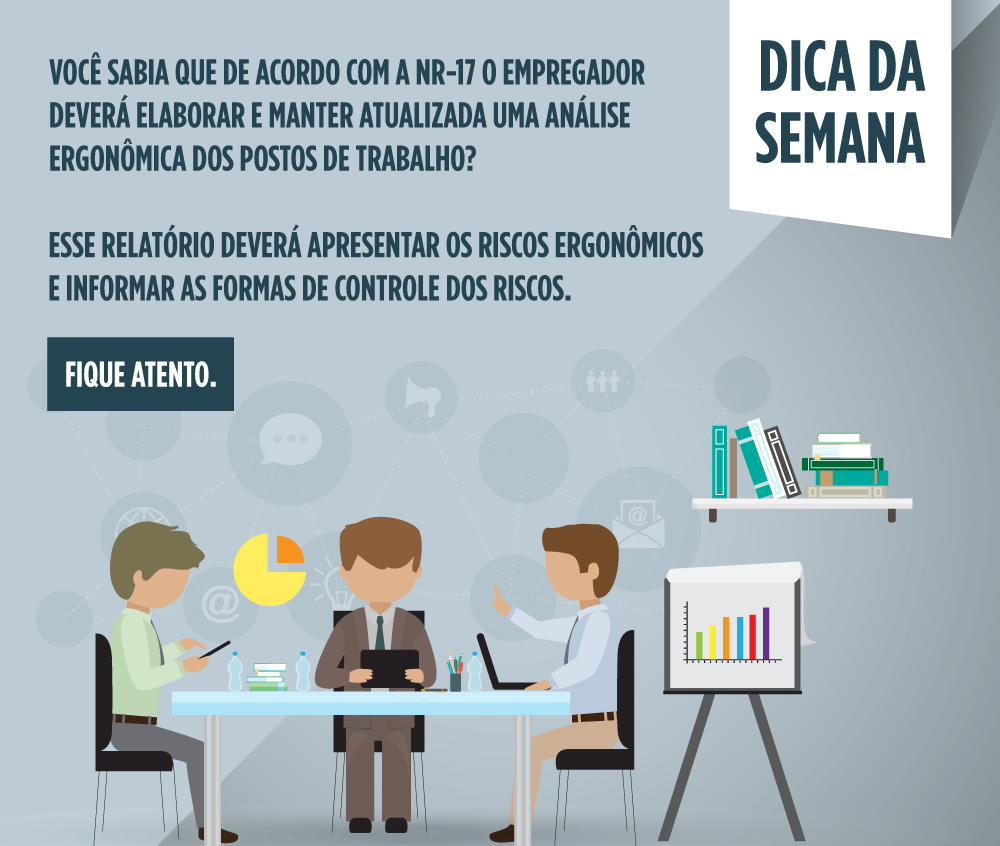 DICA DA SEMANA

VOCÊ SABIA QUE DE ACORDO COM A NR-17 O EMPREGADOR DEVERÁ ELABORAR E MANTER ATUALIZADA UMA ANÁLISE ERGONÔMICA DOS POSTOS DE TRABALHO?

ESSE RELATÓRIO DEVERÁ APRESENTAR OS RISCOS ERGONÔMICOS E INFORMAR AS FORMAS DE CONTROLE DOS RISCOS.

FIQUE ATENTO.